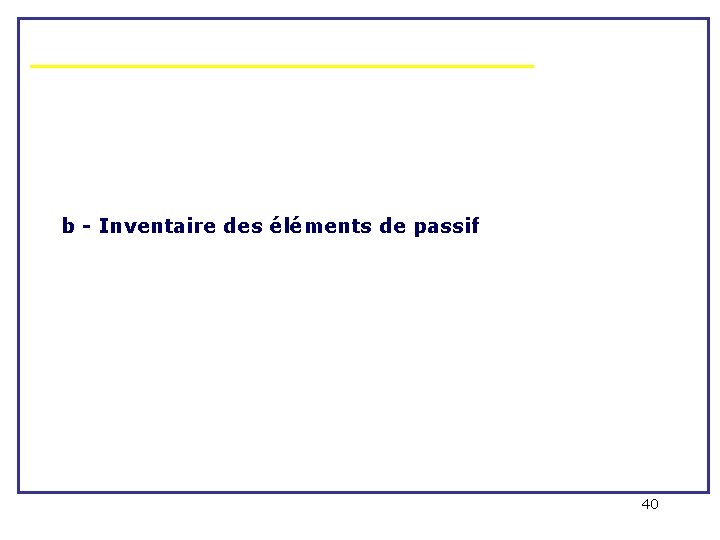 b - Inventaire des éléments de passif

40